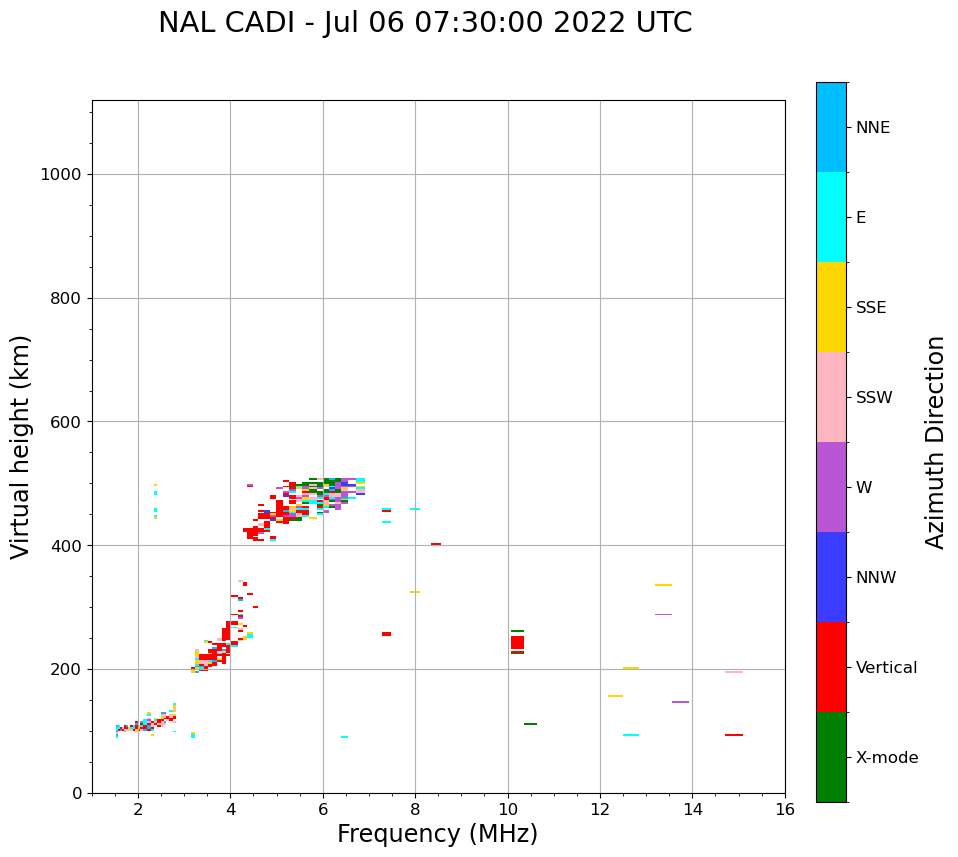 NAL CADI - Jul 06 07:30:00 2022 UTC

Virtual height (km)

1000
800
600
400
200
0

2
4
6
8
10
12
14
16

Frequency (MHz)

NNE
E
SSE
SSW
W
NNW
Vertical
X-mode

Azimuth Direction